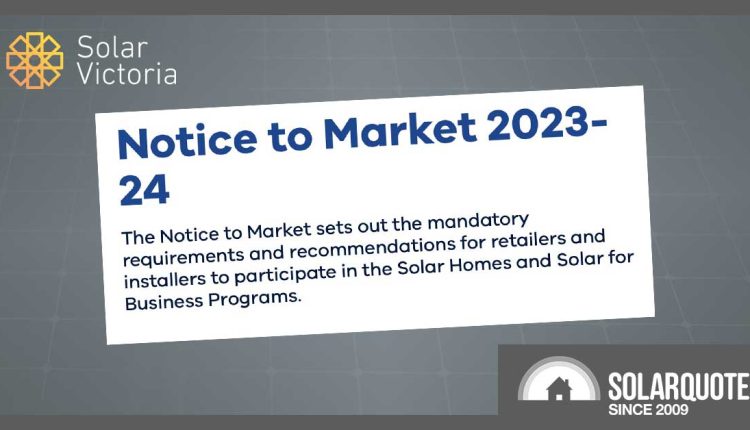 Solar Victoria

Notice to Market 2023-24

The Notice to Market sets out the mandatory requirements and recommendations for retailers and installers to participate in the Solar Homes and Solar for Business Programs.

SOLARQUOTE
SINCE 2009